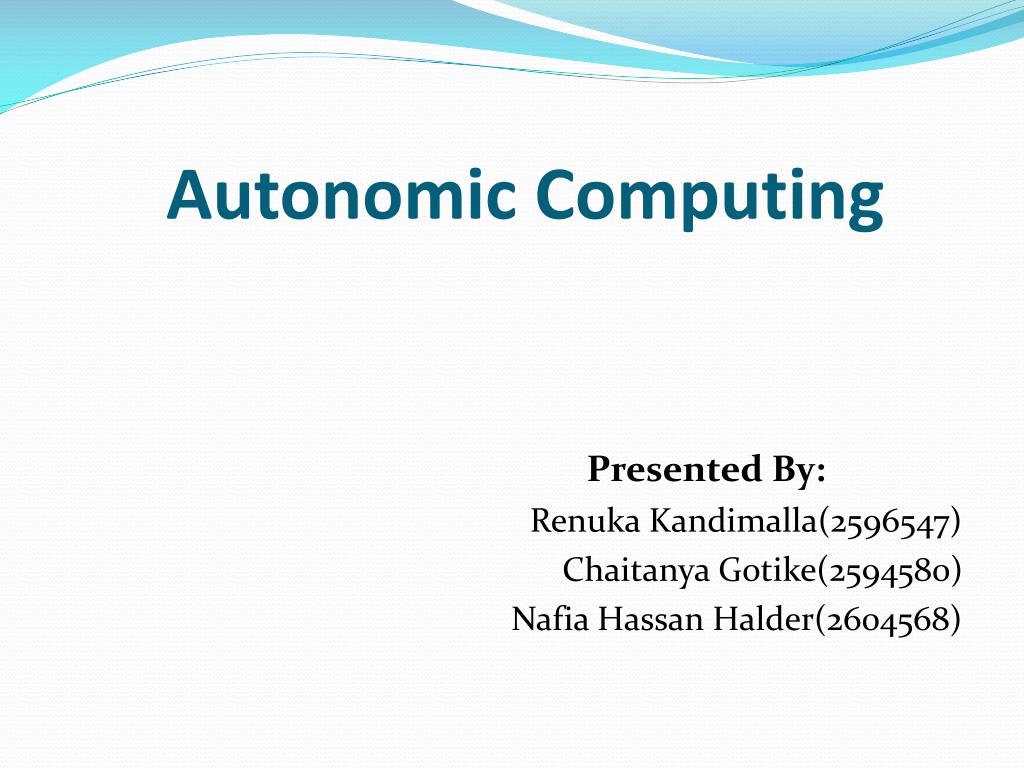 Autonomic Computing

Presented By:
Renuka Kandimalla(2596547)
Chaitanya Gotike(2594580)
Nafia Hassan Halder(2604568)